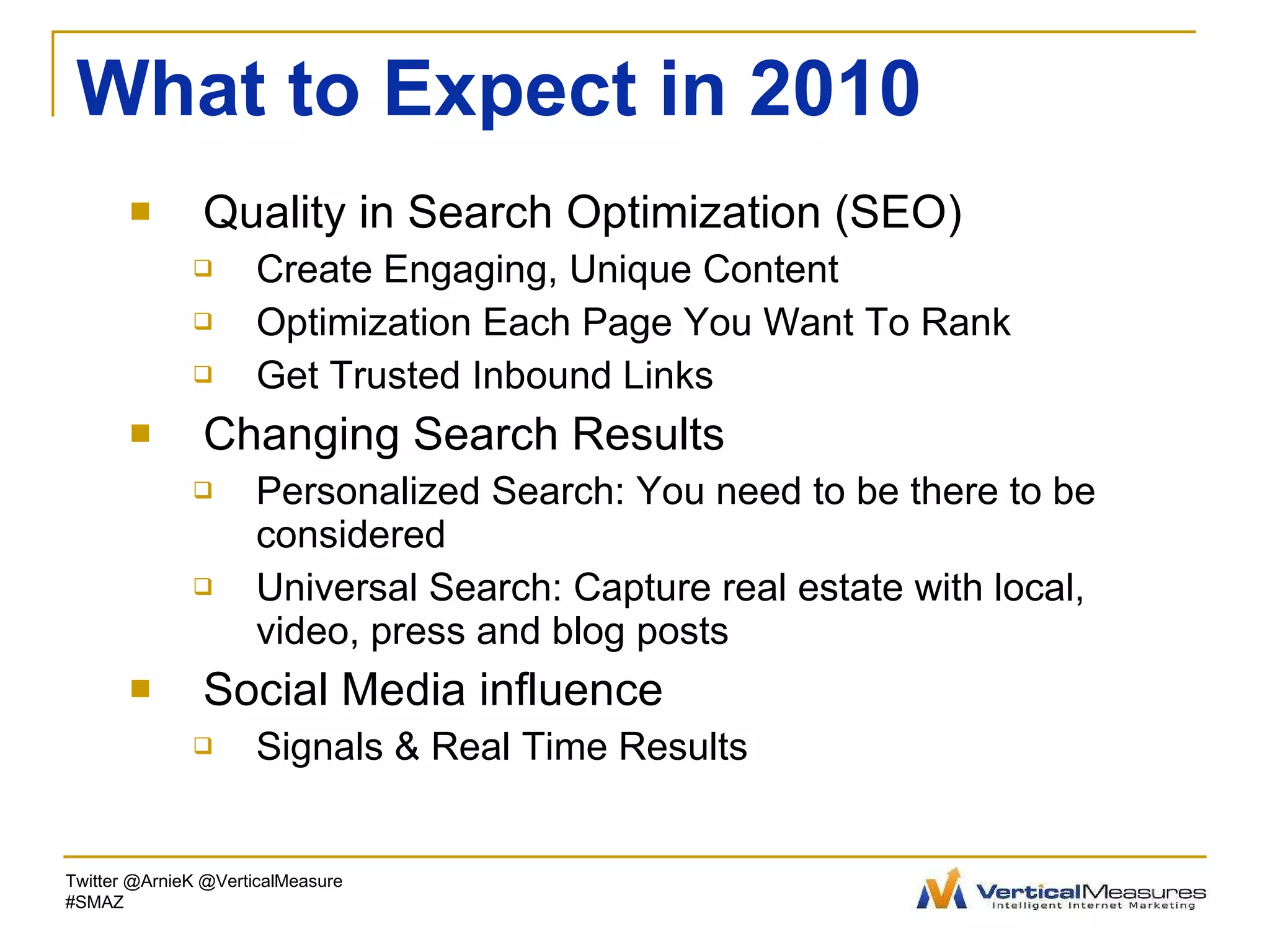 What to Expect in 2010

- Quality in Search Optimization (SEO)
  - Create Engaging, Unique Content
  - Optimization Each Page You Want To Rank
  - Get Trusted Inbound Links
- Changing Search Results
  - Personalized Search: You need to be there to be considered
  - Universal Search: Capture real estate with local, video, press and blog posts
- Social Media influence
  - Signals & Real Time Results

Twitter @ArnieK @VerticalMeasure
#SMAZ

VerticalMeasures
Intelligent Internet Marketing